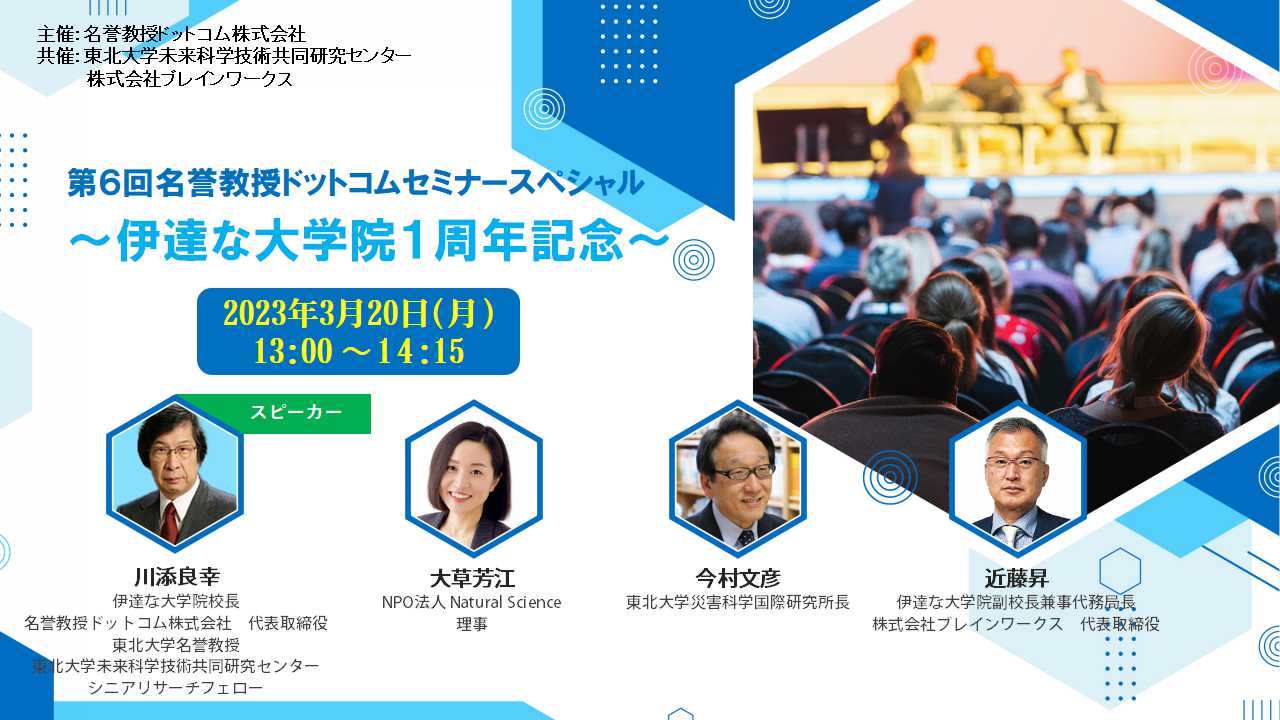 主催: 名誉教授ドットコム株式会社
共催: 東北大学未来科学技術共同研究センター
株式会社ブレインワークス

第6回名誉教授ドットコムセミナースペシャル
～伊達な大学院1周年記念～

2023年3月20日(月)
13:00 ～14:15

スピーカー

川添良幸
伊達な大学院校長
名誉教授ドットコム株式会社　代表取締役
東北大学名誉教授
東北大学未来科学技術共同研究センター
シニアリサーチフェロー

大草芳江
NPO法人 Natural Science
理事

今村文彦
東北大学災害科学国際研究所長

近藤昇
伊達な大学院副校長兼事代務局長
株式会社ブレインワークス　代表取締役